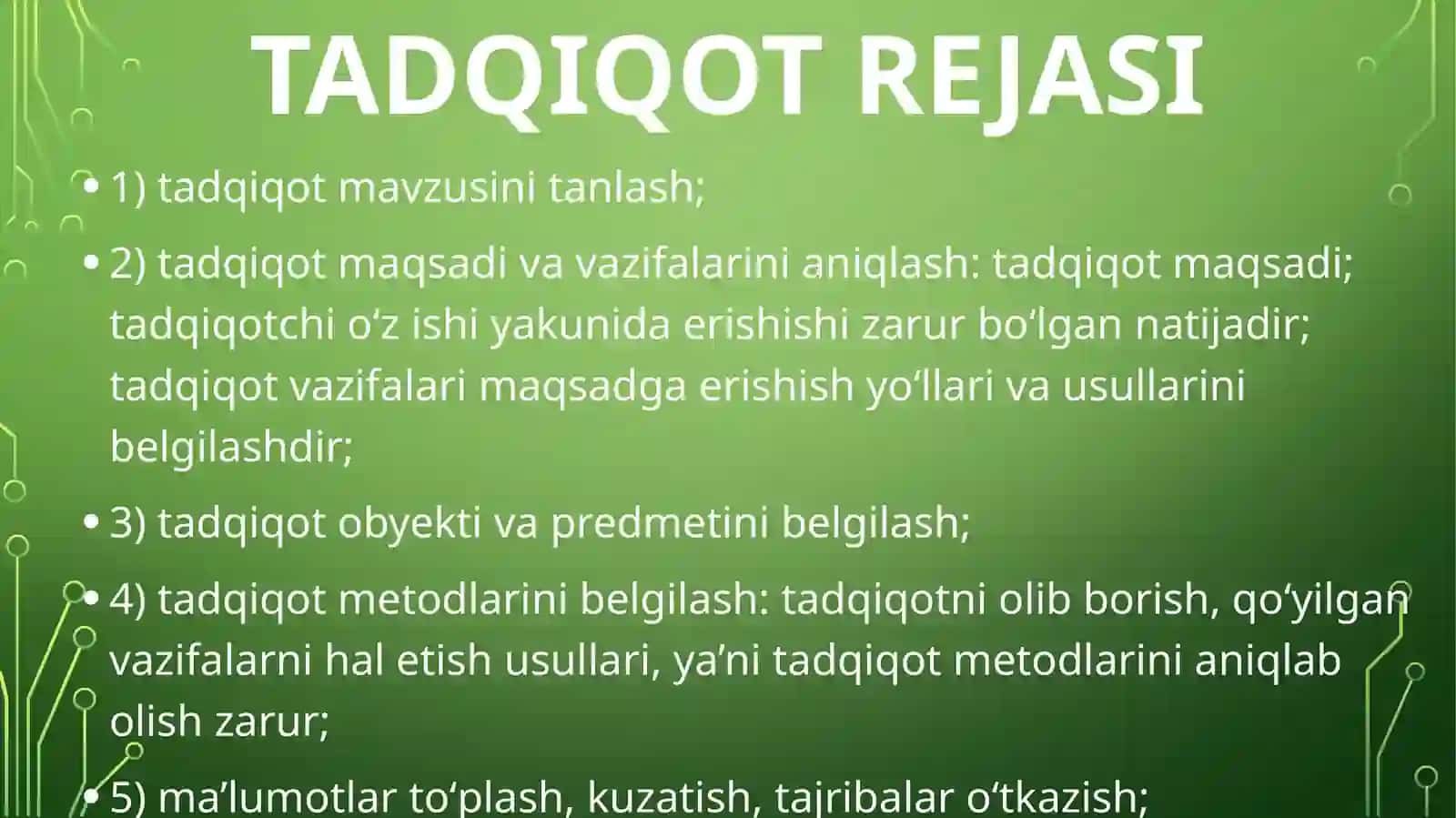 TADQIQOT REJASI

• 1) tadqiqot mavzusini tanlash;

• 2) tadqiqot maqsadi va vazifalarini aniqlash: tadqiqot maqsadi; tadqiqotchi o‘z ishi yakunida erishishi zarur bo‘lgan natijadir; tadqiqot vazifalari maqsadga erishish yo‘llari va usullarini belgilashdir;

• 3) tadqiqot obyekti va predmetini belgilash;

• 4) tadqiqot metodlarini belgilash: tadqiqotni olib borish, qo‘yilgan vazifalarni hal etish usullari, ya’ni tadqiqot metodlarini aniqlab olish zarur;

• 5) ma’lumotlar to‘plash, kuzatish, tajribalar o‘tkazish;